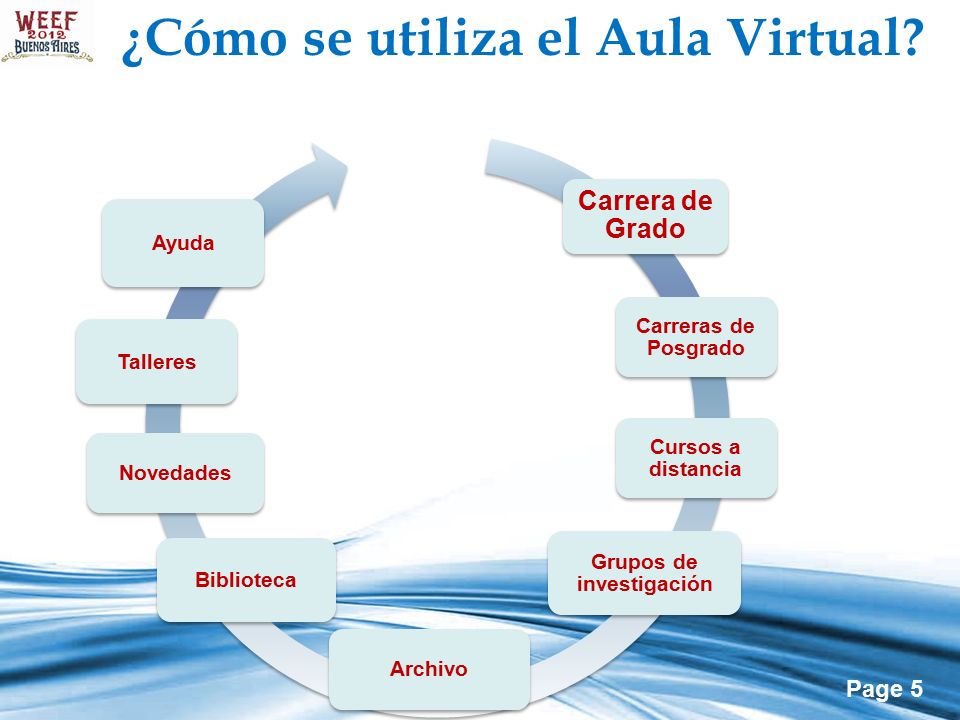 WEEF 2012 BUENOS AIRES

¿Cómo se utiliza el Aula Virtual?

Carrera de Grado

Carreras de Posgrado

Cursos a distancia

Grupos de investigación

Archivo

Biblioteca

Novedades

Talleres

Ayuda

Page 5